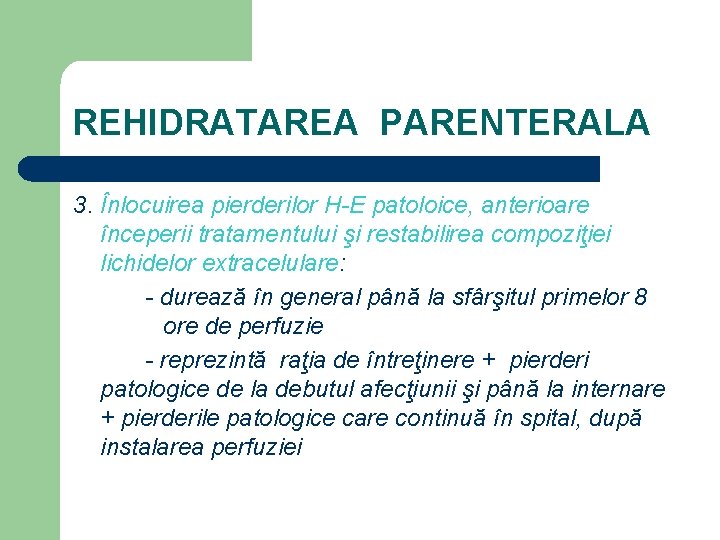 REHIDRATAREA PARENTERALA

3. Înlocuirea pierderilor H-E patoloice, anterioare începerii tratamentului şi restabilirea compoziţiei lichidelor extracelulare:

- durează în general până la sfârşitul primelor 8 ore de perfuzie

- reprezintă raţia de întreţinere + pierderi patologice de la debutul afecţiunii şi până la internare + pierderile patologice care continuă în spital, după instalarea perfuziei